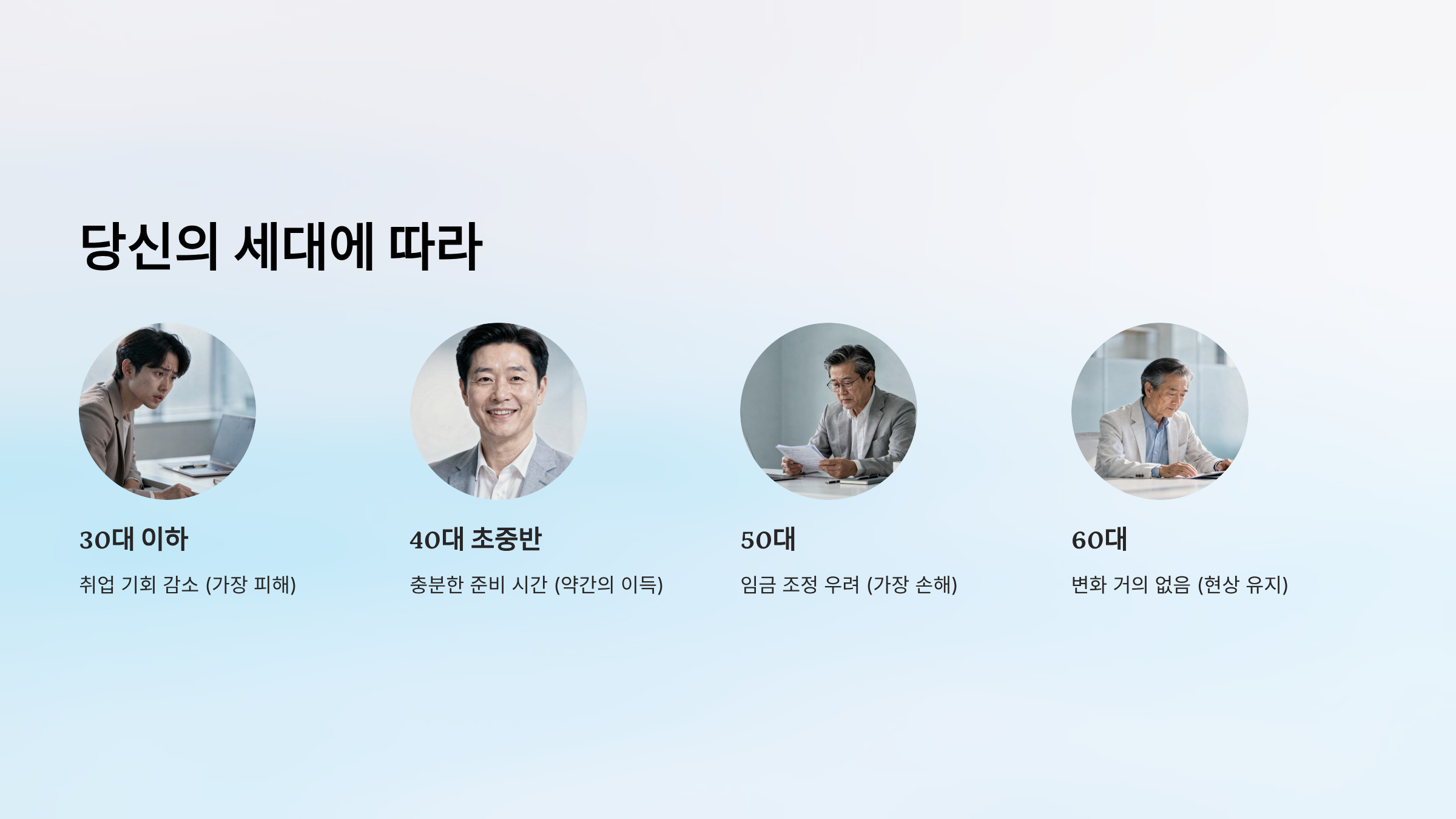 당신의 세대에 따라

30대 이하

취업 기회 감소 (가장 피해)

40대 초중반

충분한 준비 시간 (약간의 이득)

50대

임금 조정 우려 (가장 손해)

60대

변화 거의 없음 (현상 유지)